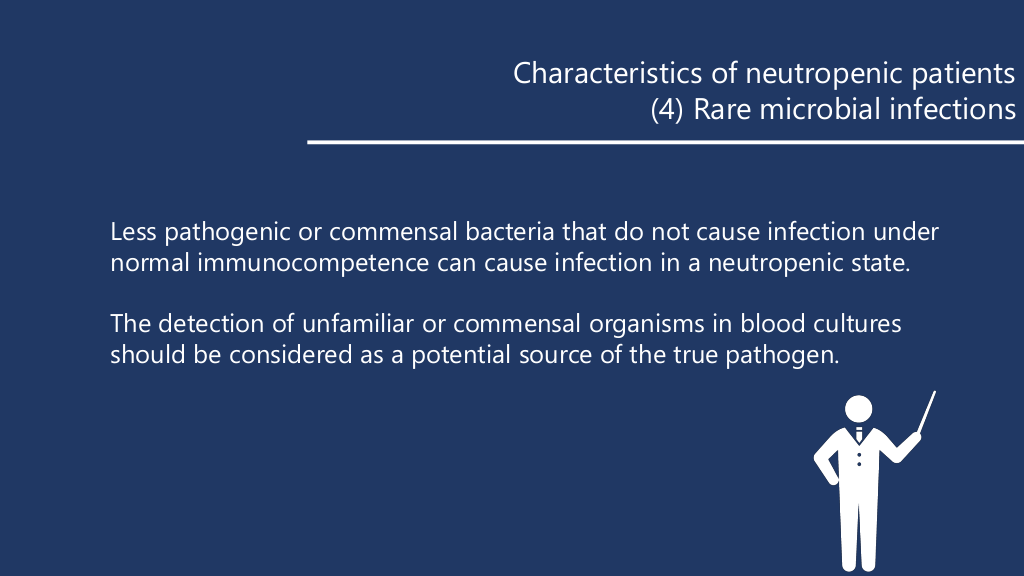 Characteristics of neutropenic patients
(4) Rare microbial infections

Less pathogenic or commensal bacteria that do not cause infection under normal immunocompetence can cause infection in a neutropenic state.

The detection of unfamiliar or commensal organisms in blood cultures should be considered as a potential source of the true pathogen.